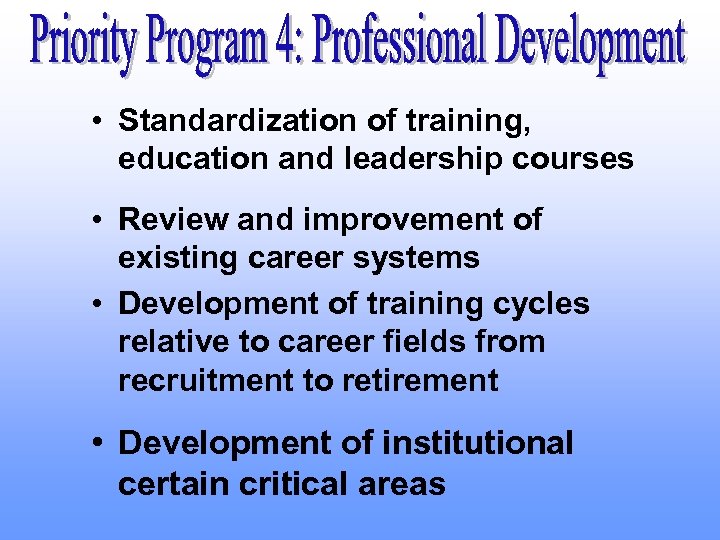 Priority Program 4: Professional Development

• Standardization of training, education and leadership courses

• Review and improvement of existing career systems

• Development of training cycles relative to career fields from recruitment to retirement

• Development of institutional certain critical areas